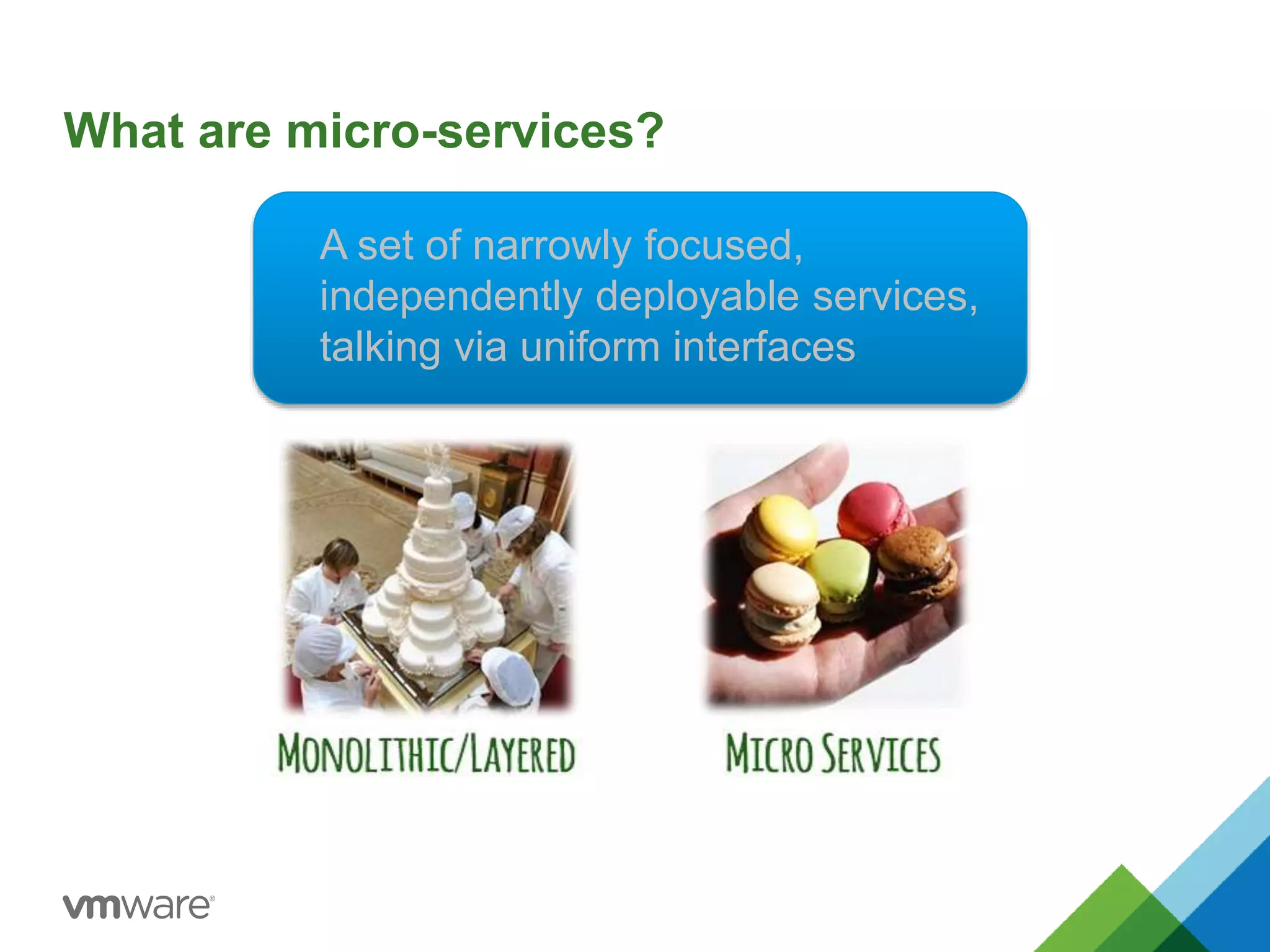 What are micro-services?

A set of narrowly focused, independently deployable services, talking via uniform interfaces

MONOLITHIC/LAYERED

MICRO SERVICES

vmware®